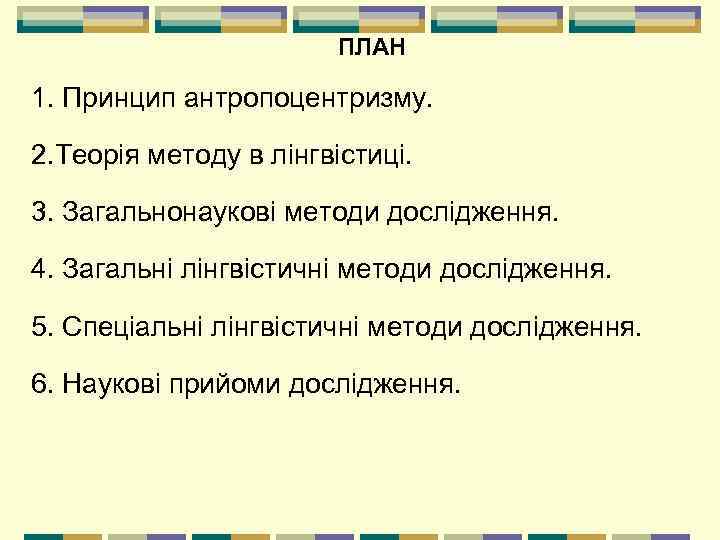 ПЛАН

1. Принцип антропоцентризму.

2.Теорія методу в лінгвістиці.

3. Загальнонаукові методи дослідження.

4. Загальні лінгвістичні методи дослідження.

5. Спеціальні лінгвістичні методи дослідження.

6. Наукові прийоми дослідження.